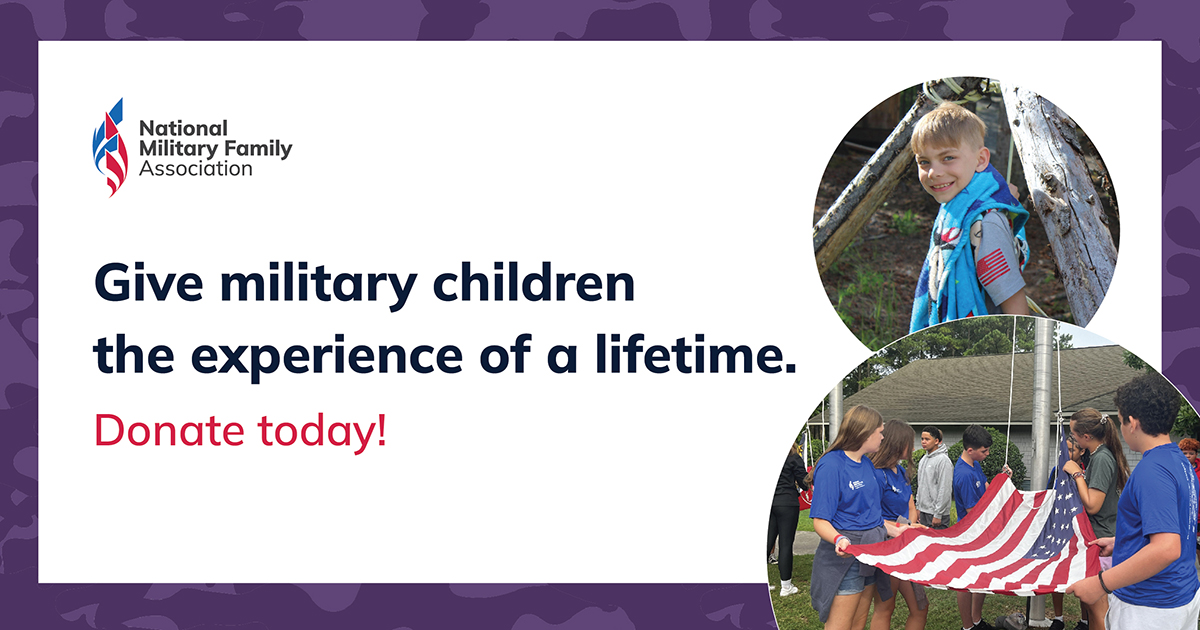 National Military Family Association

Give military children the experience of a lifetime.

Donate today!